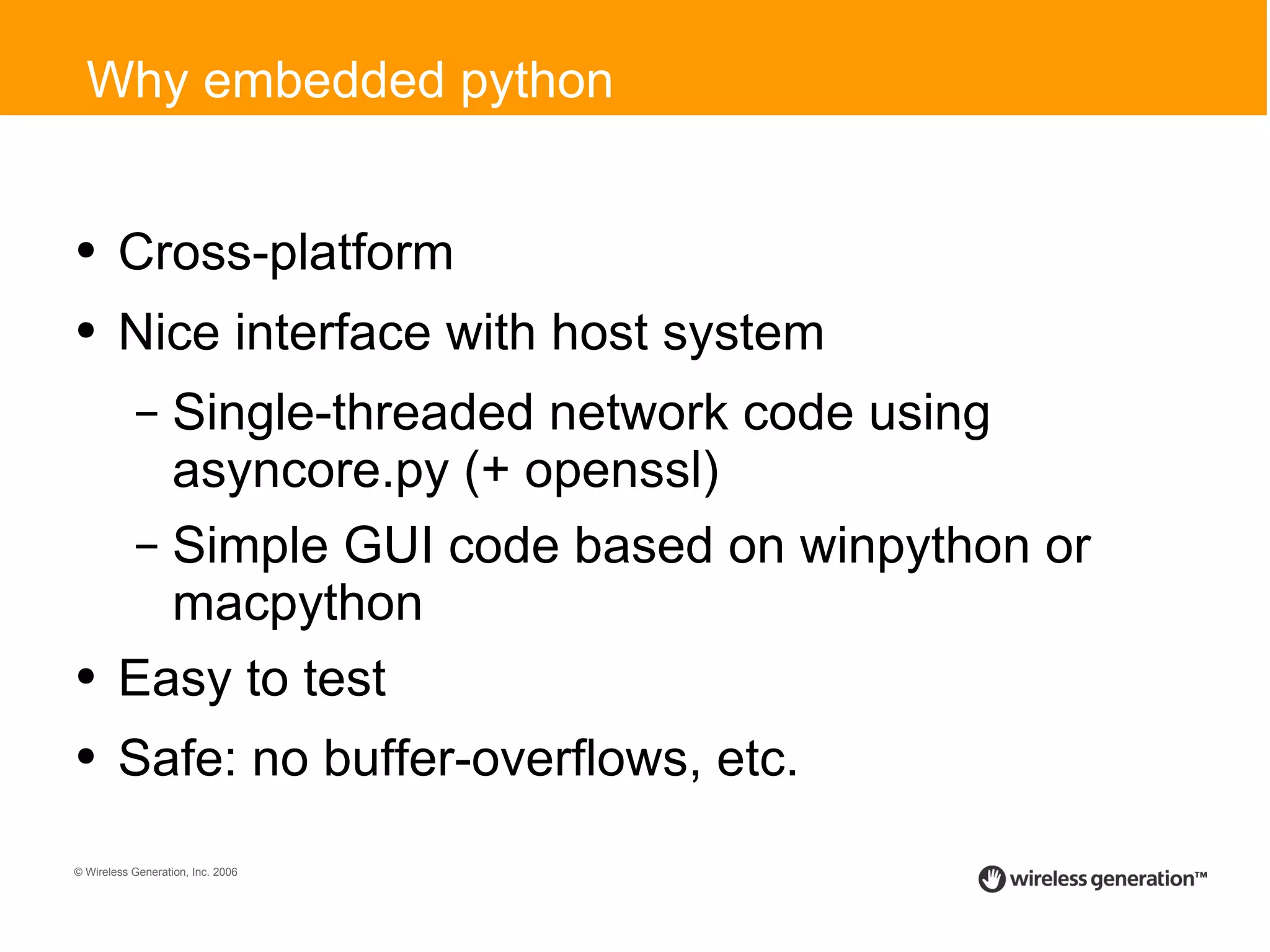 Why embedded python

• Cross-platform
• Nice interface with host system
– Single-threaded network code using asyncore.py (+ openssl)
– Simple GUI code based on winpython or macpython
• Easy to test
• Safe: no buffer-overflows, etc.

© Wireless Generation, Inc. 2006

wireless generation™